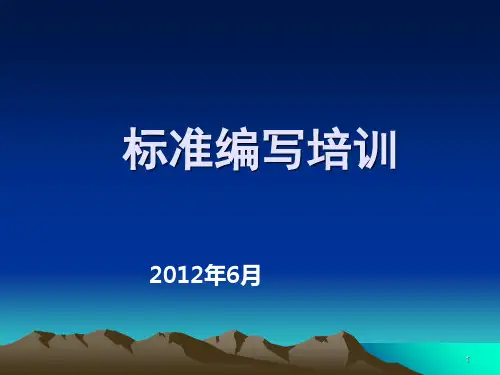 标准编写培训

2012年6月

1